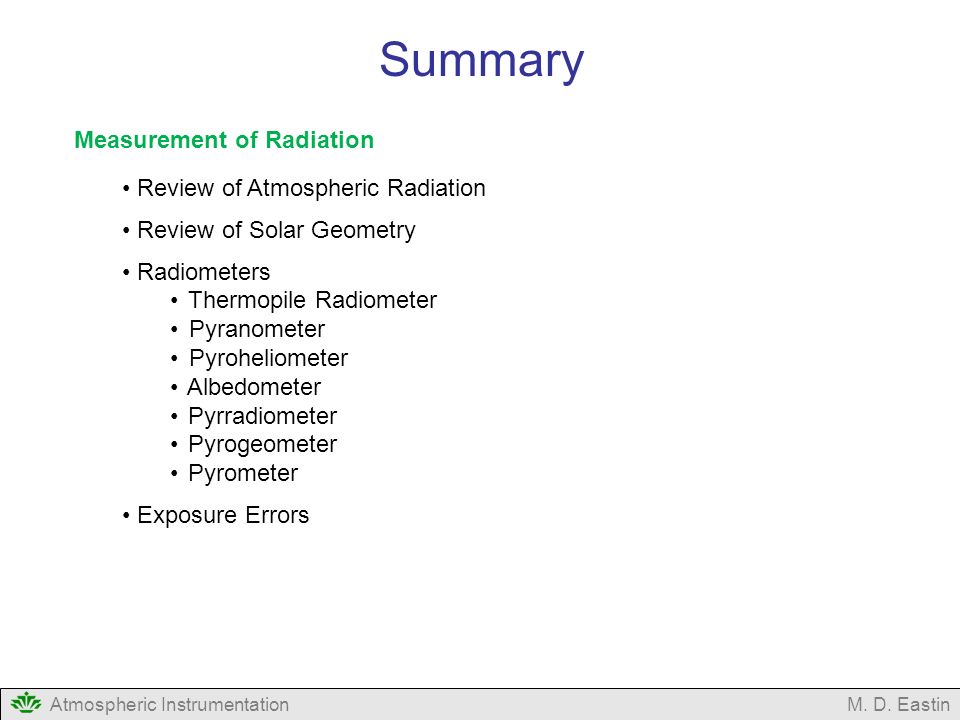 Summary

Measurement of Radiation

• Review of Atmospheric Radiation

• Review of Solar Geometry

• Radiometers
• Thermopile Radiometer
• Pyranometer
• Pyroheliometer
• Albedometer
• Pyrradiometer
• Pyrogeometer
• Pyrometer

• Exposure Errors

Atmospheric Instrumentation

M. D. Eastin